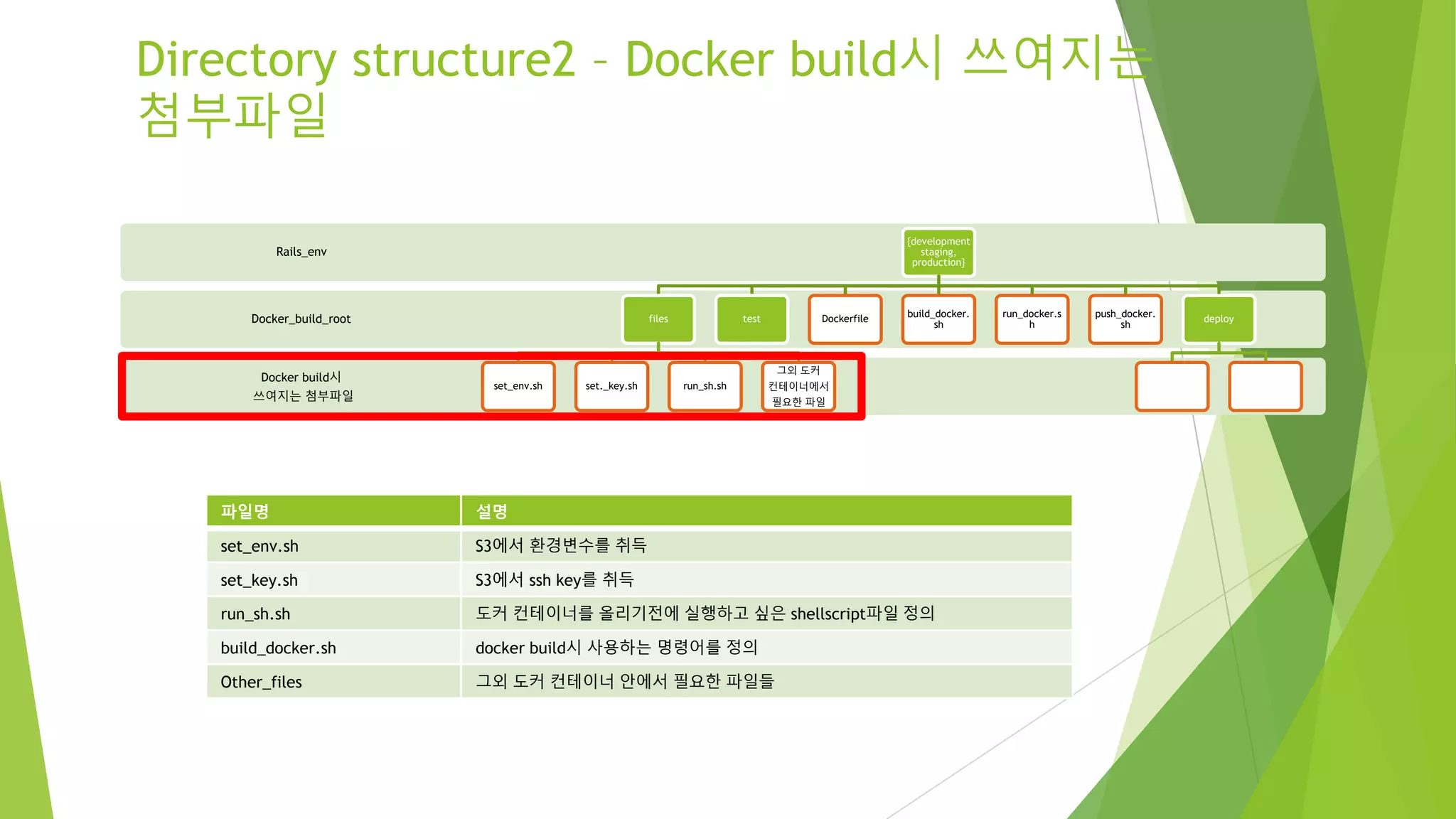 Directory structure2 – Docker build시 쓰여지는 첨부파일

Rails_env

{development staging, production}

Docker_build_root

files

test

Dockerfile

build_docker.sh

run_docker.sh

push_docker.sh

deploy

Docker build시 쓰여지는 첨부파일

set_env.sh

set._key.sh

run_sh.sh

그외 도커 컨테이너에서 필요한 파일

| 파일명 | 설명 |
|---|---|
| set_env.sh | S3에서 환경변수를 취득 |
| set_key.sh | S3에서 ssh key를 취득 |
| run_sh.sh | 도커 컨테이너를 올리기전에 실행하고 싶은 shellscript파일 정의 |
| build_docker.sh | docker build시 사용하는 명령어를 정의 |
| Other_files | 그외 도커 컨테이너 안에서 필요한 파일들 |